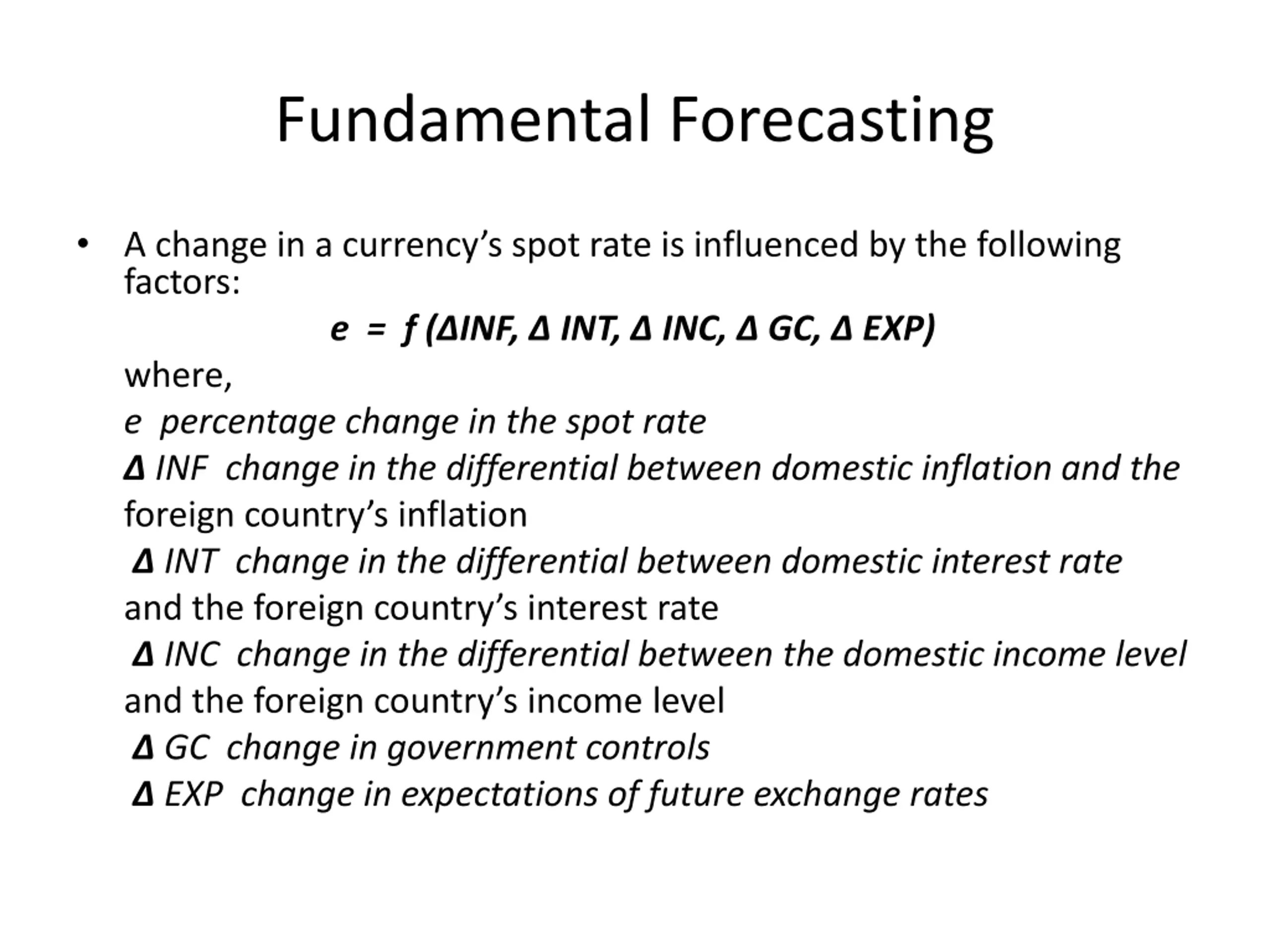 Fundamental Forecasting

• A change in a currency's spot rate is influenced by the following factors:

$e = f(\Delta INF, \Delta INT, \Delta INC, \Delta GC, \Delta EXP)$

where,

e percentage change in the spot rate

Δ INF change in the differential between domestic inflation and the foreign country's inflation

Δ INT change in the differential between domestic interest rate and the foreign country's interest rate

Δ INC change in the differential between the domestic income level and the foreign country's income level

Δ GC change in government controls

Δ EXP change in expectations of future exchange rates